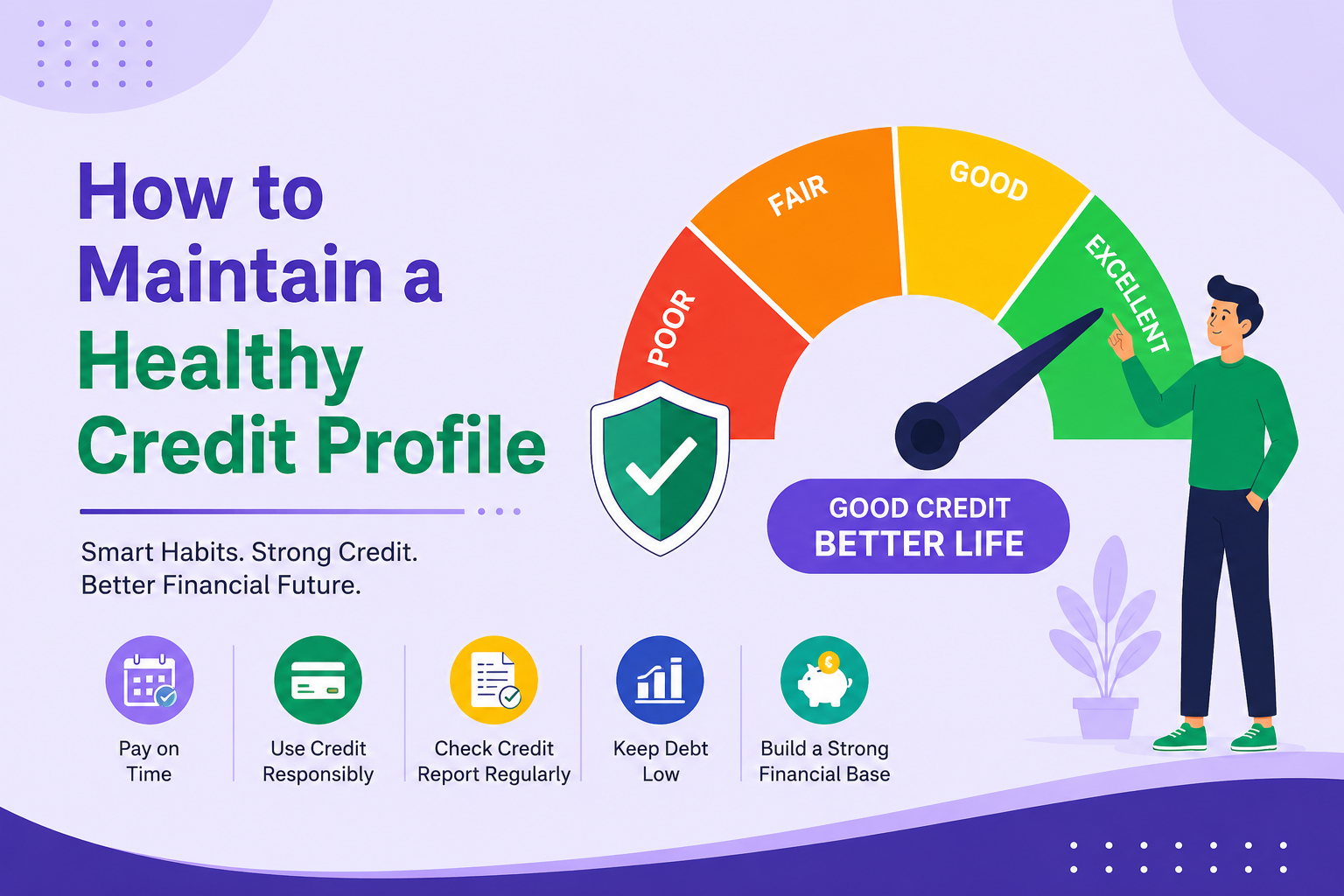 How to Maintain a Healthy Credit Profile

Smart Habits. Strong Credit. Better Financial Future.

POOR
FAIR
GOOD
EXCELLENT

GOOD CREDIT
BETTER LIFE

Pay on Time

Use Credit Responsibly

Check Credit Report Regularly

Keep Debt Low

Build a Strong Financial Base